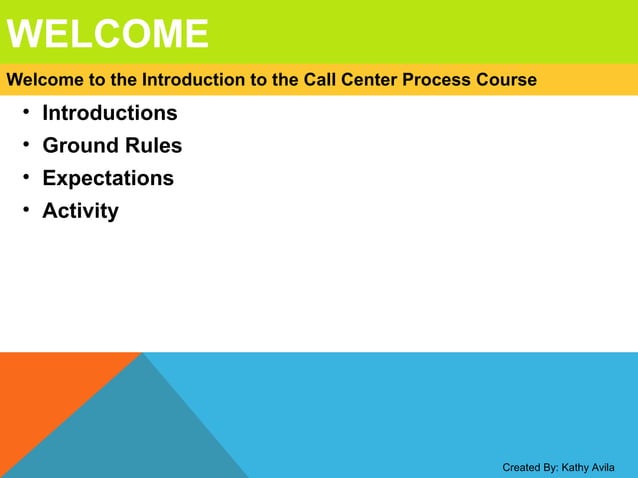 WELCOME

Welcome to the Introduction to the Call Center Process Course

• Introductions
• Ground Rules
• Expectations
• Activity

Created By: Kathy Avila